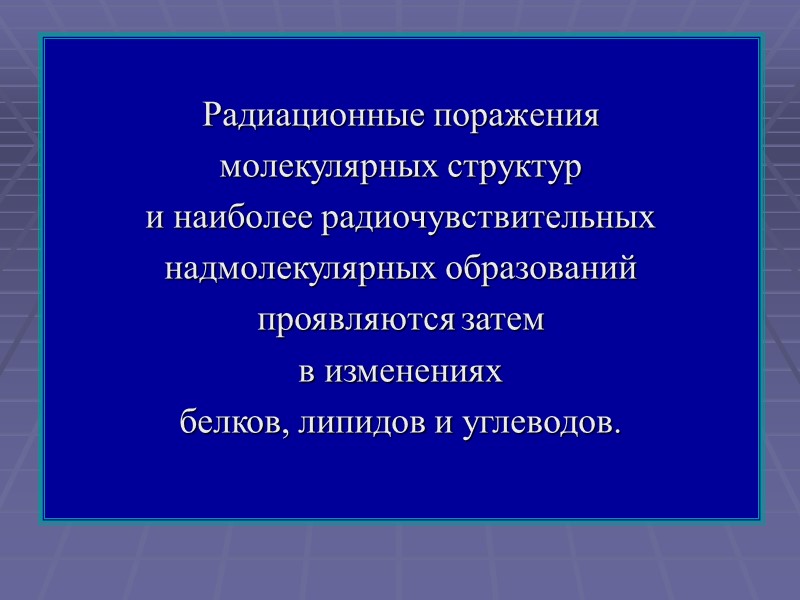 Радиационные поражения молекулярных структур и наиболее радиочувствительных надмолекулярных образований проявляются затем в изменениях белков, липидов и углеводов.